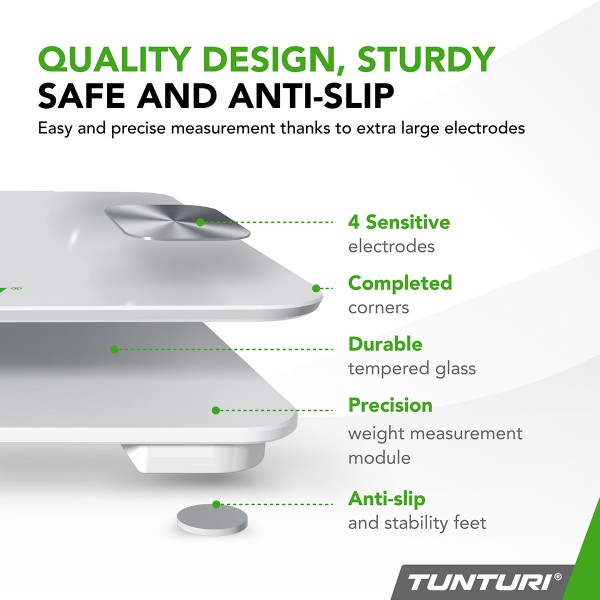 QUALITY DESIGN, STURDY
SAFE AND ANTI-SLIP

Easy and precise measurement thanks to extra large electrodes

4 Sensitive
electrodes

Completed
corners

Durable
tempered glass

Precision
weight measurement module

Anti-slip
and stability feet

TUNTURI®